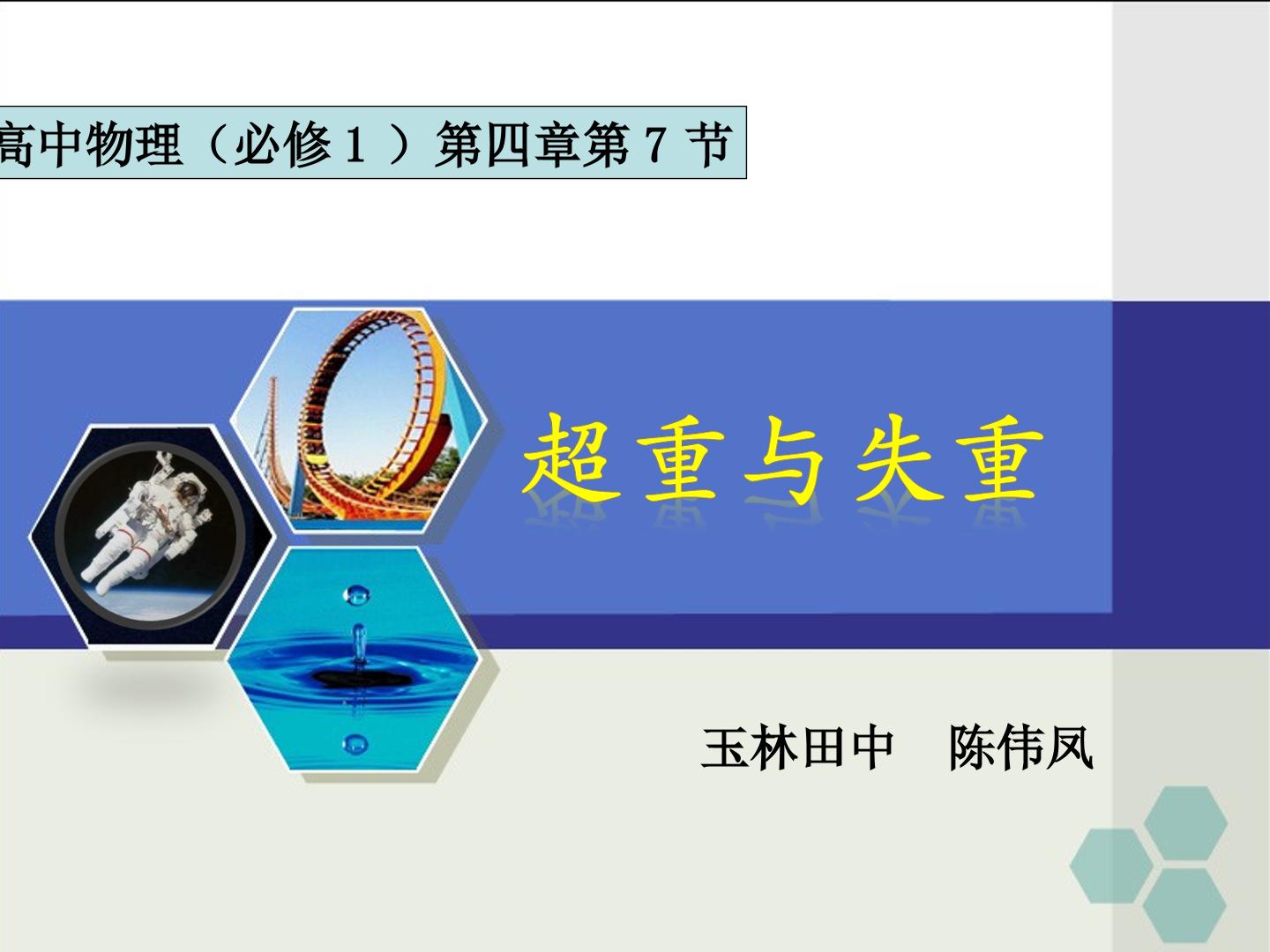 高中物理（必修1）第四章第7节

超重与失重

玉林田中 陈伟凤